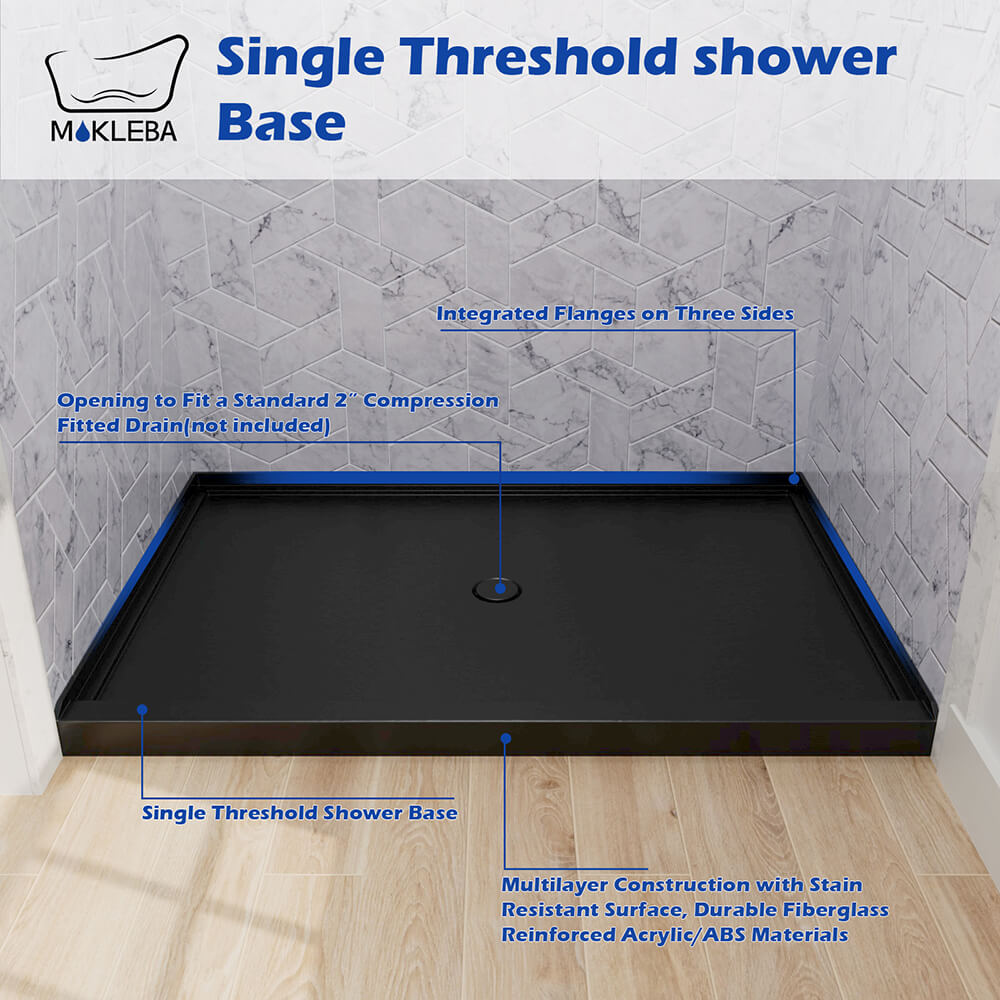 MOKLEBA

Single Threshold shower Base

Integrated Flanges on Three Sides

Opening to Fit a Standard 2″ Compression Fitted Drain(not included)

Single Threshold Shower Base

Multilayer Construction with Stain Resistant Surface, Durable Fiberglass Reinforced Acrylic/ABS Materials